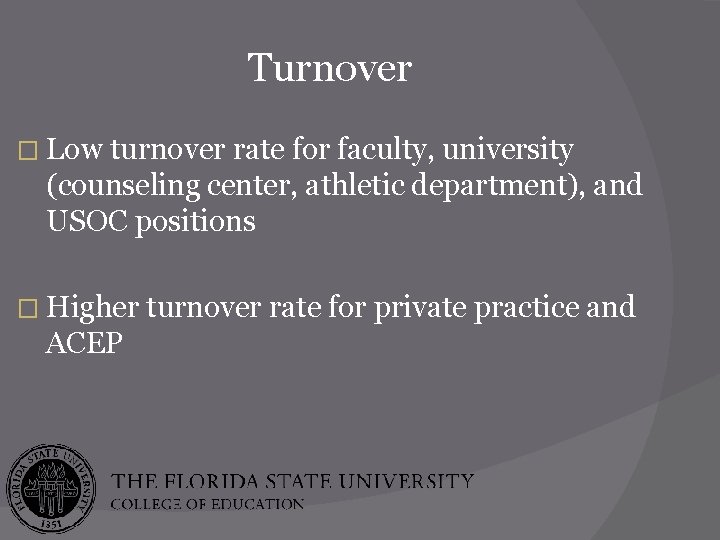 Turnover

□ Low turnover rate for faculty, university (counseling center, athletic department), and USOC positions

□ Higher turnover rate for private practice and ACEP

FLORIDA STATE UNIVERSITY
1851

THE FLORIDA STATE UNIVERSITY
COLLEGE OF EDUCATION